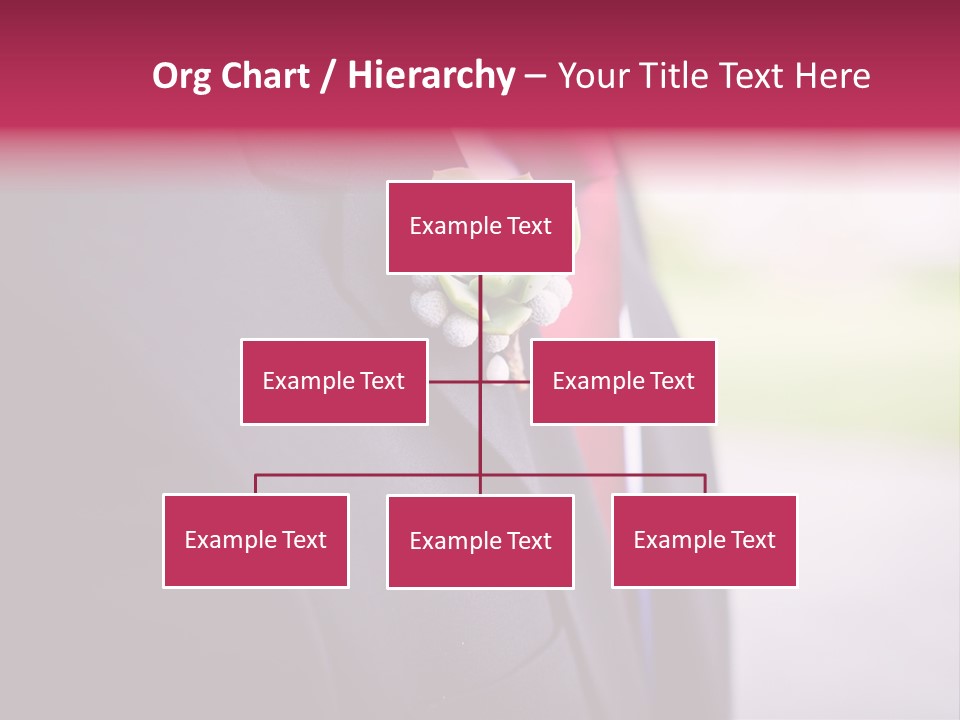 Org Chart / Hierarchy – Your Title Text Here

Example Text

Example Text

Example Text

Example Text

Example Text

Example Text